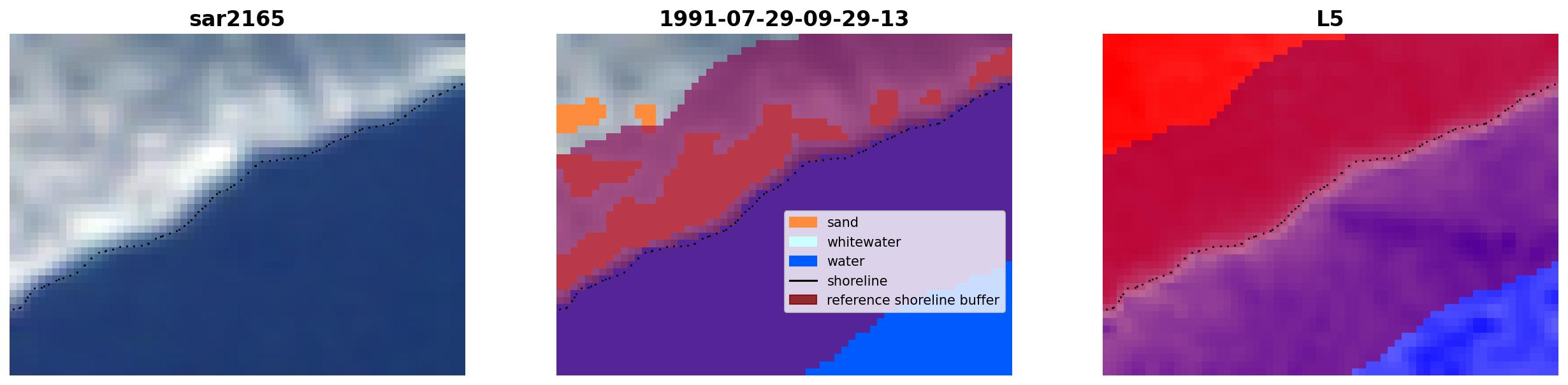 sar2165

1991-07-29-09-29-13

sand
whitewater
water
shoreline
reference shoreline buffer

L5